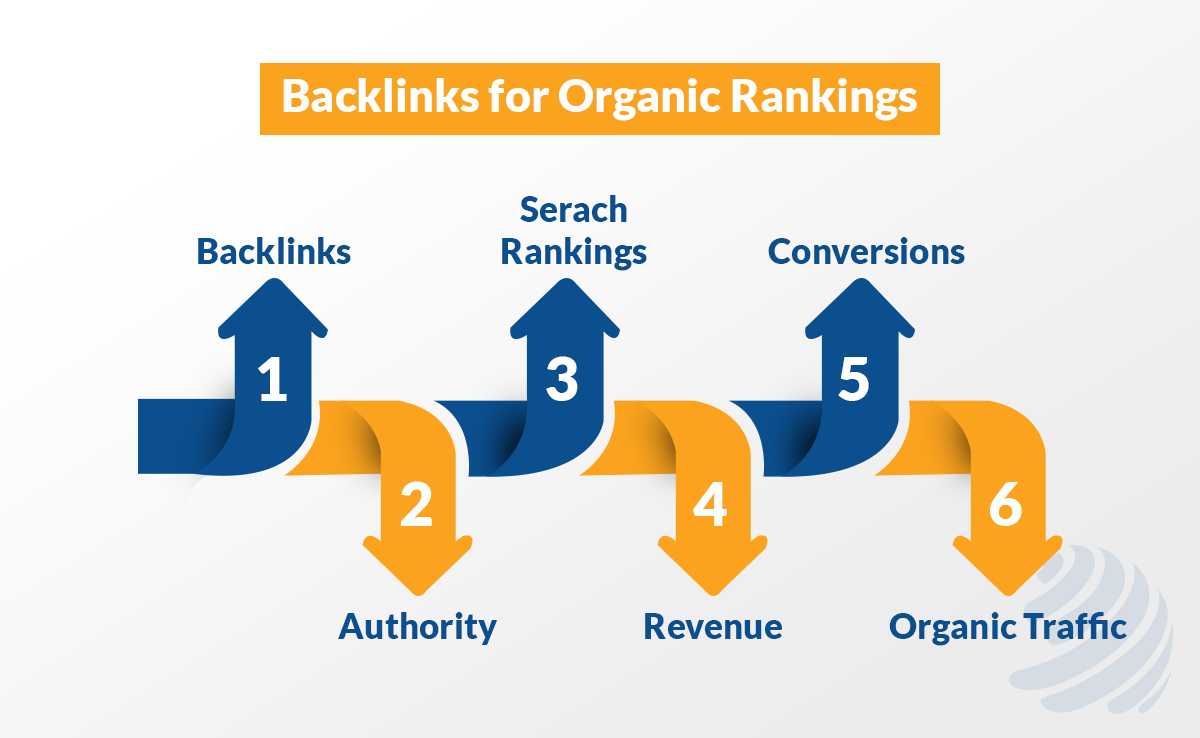 Backlinks for Organic Rankings

Backlinks
1

2
Authority

Serach Rankings
3

4
Revenue

Conversions
5

6
Organic Traffic